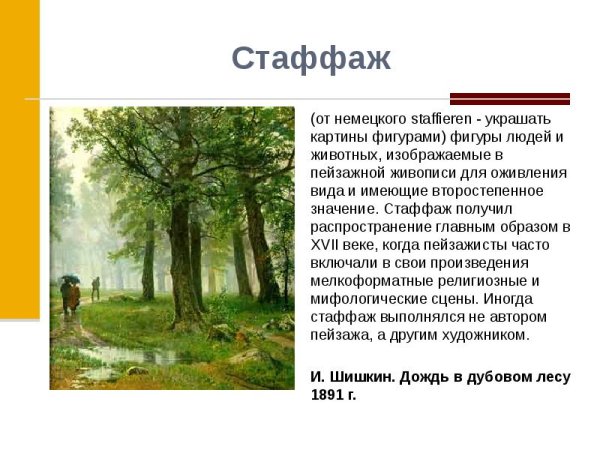 Стаффаж

(от немецкого staffieren - украшать картины фигурами) фигуры людей и животных, изображаемые в пейзажной живописи для оживления вида и имеющие второстепенное значение. Стаффаж получил распространение главным образом в XVII веке, когда пейзажисты часто включали в свои произведения мелкоформатные религиозные и мифологические сцены. Иногда стаффаж выполнялся не автором пейзажа, а другим художником.

И. Шишкин. Дождь в дубовом лесу 1891 г.